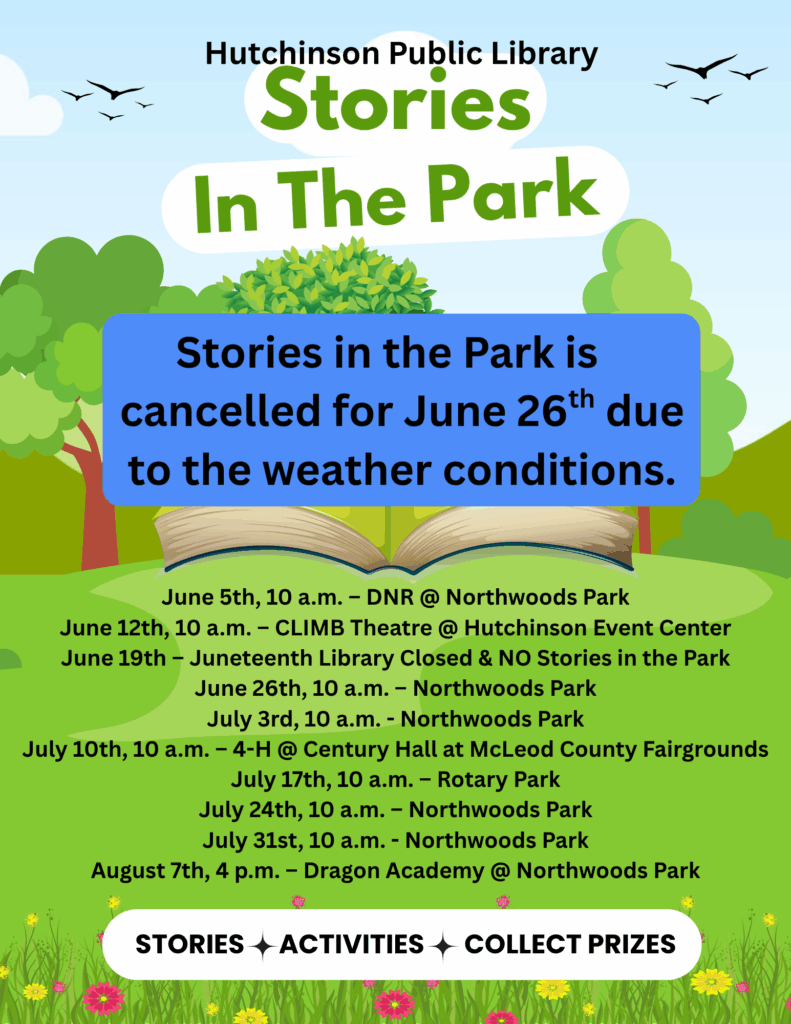 Hutchinson Public Library
Stories
In The Park

Stories in the Park is cancelled for June 26$^{th}$ due to the weather conditions.

June 5th, 10 a.m. – DNR @ Northwoods Park
June 12th, 10 a.m. – CLIMB Theatre @ Hutchinson Event Center
June 19th – Juneteenth Library Closed & NO Stories in the Park
June 26th, 10 a.m. – Northwoods Park
July 3rd, 10 a.m. - Northwoods Park
July 10th, 10 a.m. – 4-H @ Century Hall at McLeod County Fairgrounds
July 17th, 10 a.m. – Rotary Park
July 24th, 10 a.m. – Northwoods Park
July 31st, 10 a.m. - Northwoods Park
August 7th, 4 p.m. – Dragon Academy @ Northwoods Park

STORIES ✦ ACTIVITIES ✦ COLLECT PRIZES